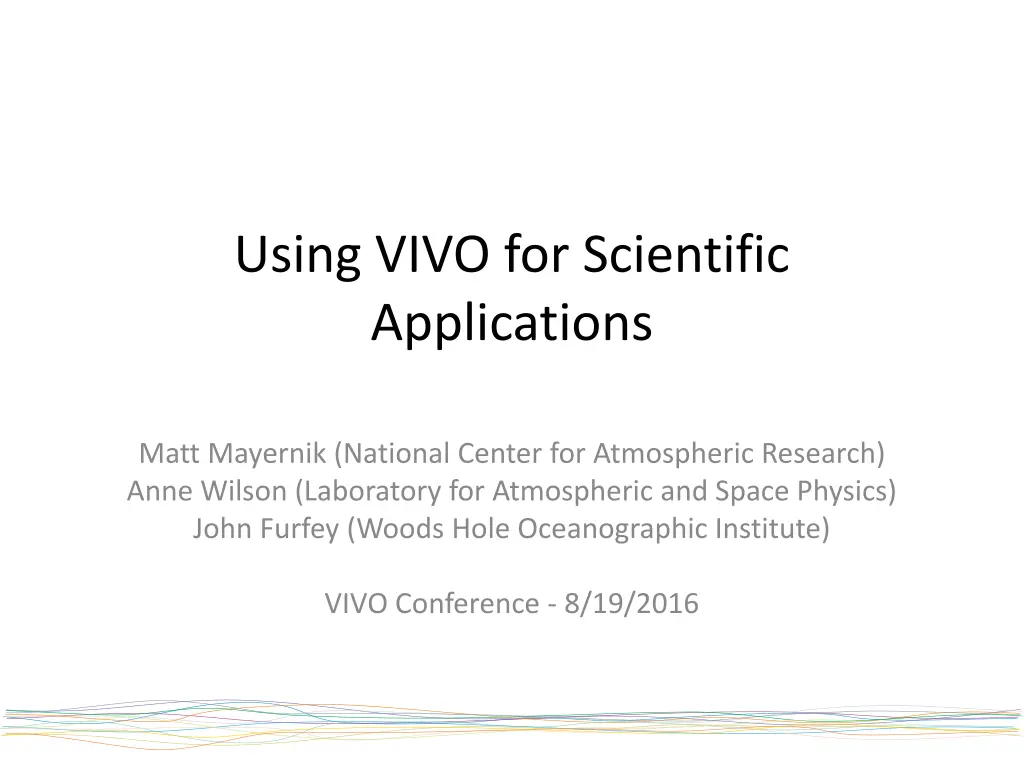 Using VIVO for Scientific Applications

Matt Mayernik (National Center for Atmospheric Research)
Anne Wilson (Laboratory for Atmospheric and Space Physics)
John Furfey (Woods Hole Oceanographic Institute)

VIVO Conference - 8/19/2016